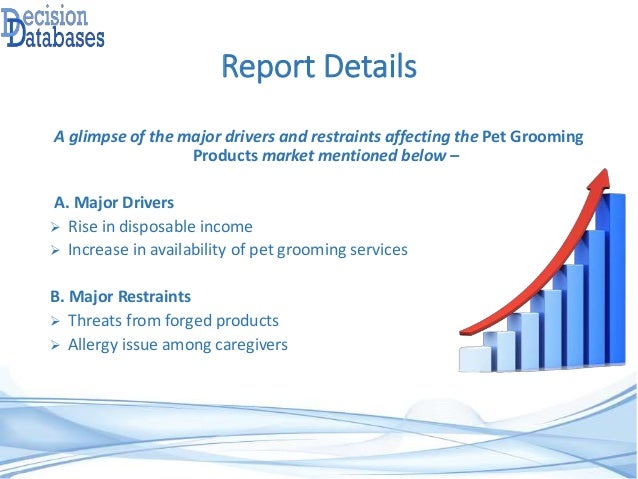 Decision Databases

Report Details

A glimpse of the major drivers and restraints affecting the Pet Grooming Products market mentioned below –

A. Major Drivers
➢ Rise in disposable income
➢ Increase in availability of pet grooming services

B. Major Restraints
➢ Threats from forged products
➢ Allergy issue among caregivers